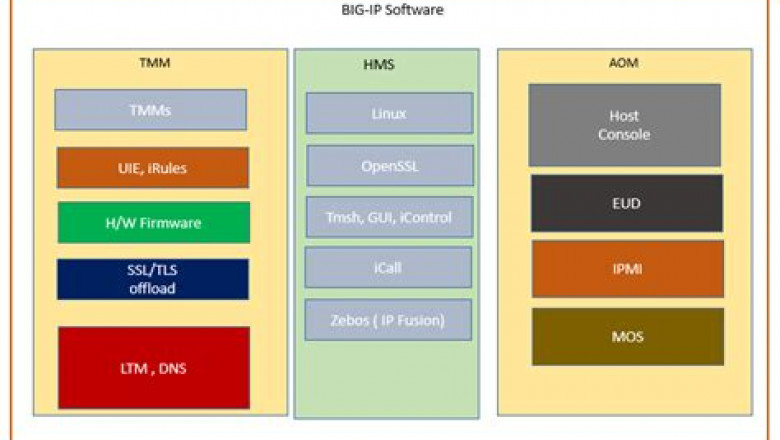 BIG-IP Software

TMM

TMMs

UIE, iRules

H/W Firmware

SSL/TLS offload

LTM , DNS

HMS

Linux

OpenSSL

Tmsh, GUI, iControl

iCall

Zebos ( IP Fusion)

AOM

Host Console

EUD

IPMI

MOS